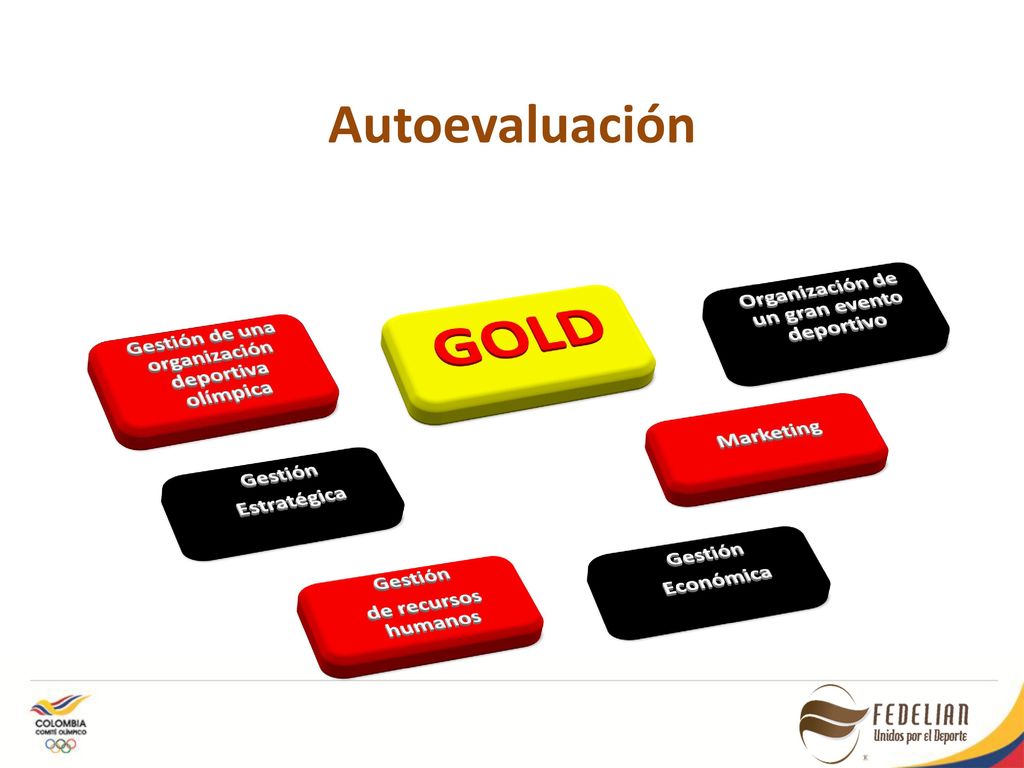 Autoevaluación

Gestión de una organización deportiva olímpica

GOLD

Organización de un gran evento deportivo

Gestión Estratégica

Marketing

Gestión de recursos humanos

Gestión Económica

COLOMBIA
COMITÉ OLÍMPICO

FEDELIAN
Unidos por el Deporte